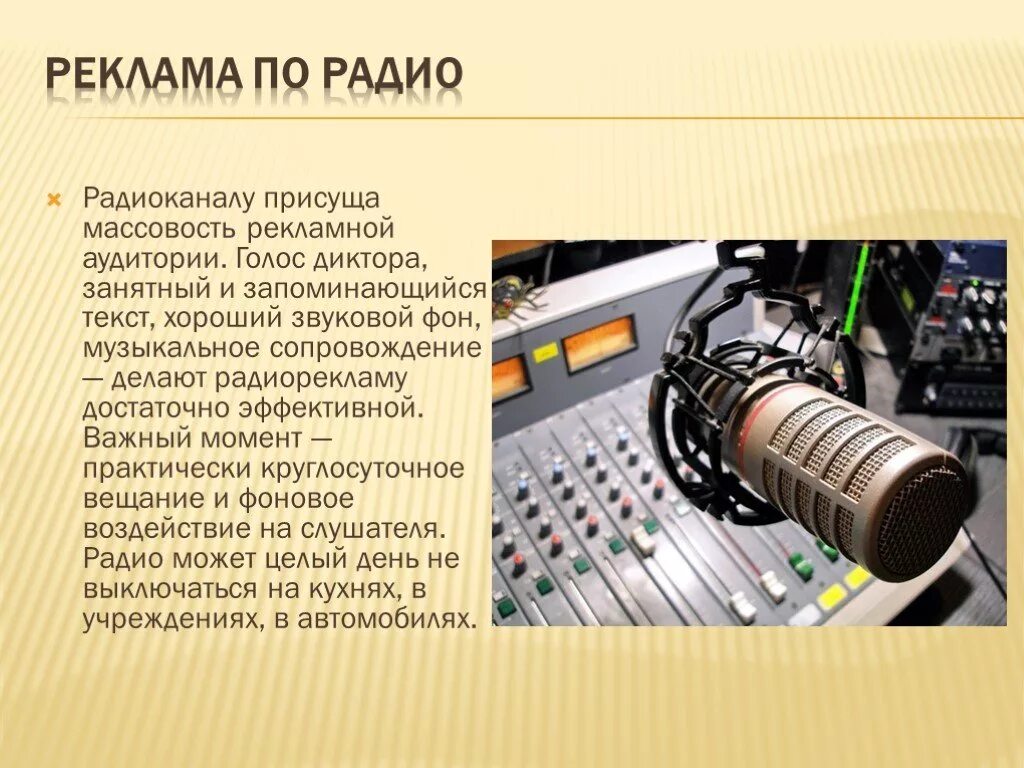 РЕКЛАМА ПО РАДИО

Радиоканалу присуща массовость рекламной аудитории. Голос диктора, занятный и запоминающийся текст, хороший звуковой фон, музыкальное сопровождение — делают радиорекламу достаточно эффективной. Важный момент — практически круглосуточное вещание и фоновое воздействие на слушателя. Радио может целый день не выключаться на кухнях, в учреждениях, в автомобилях.